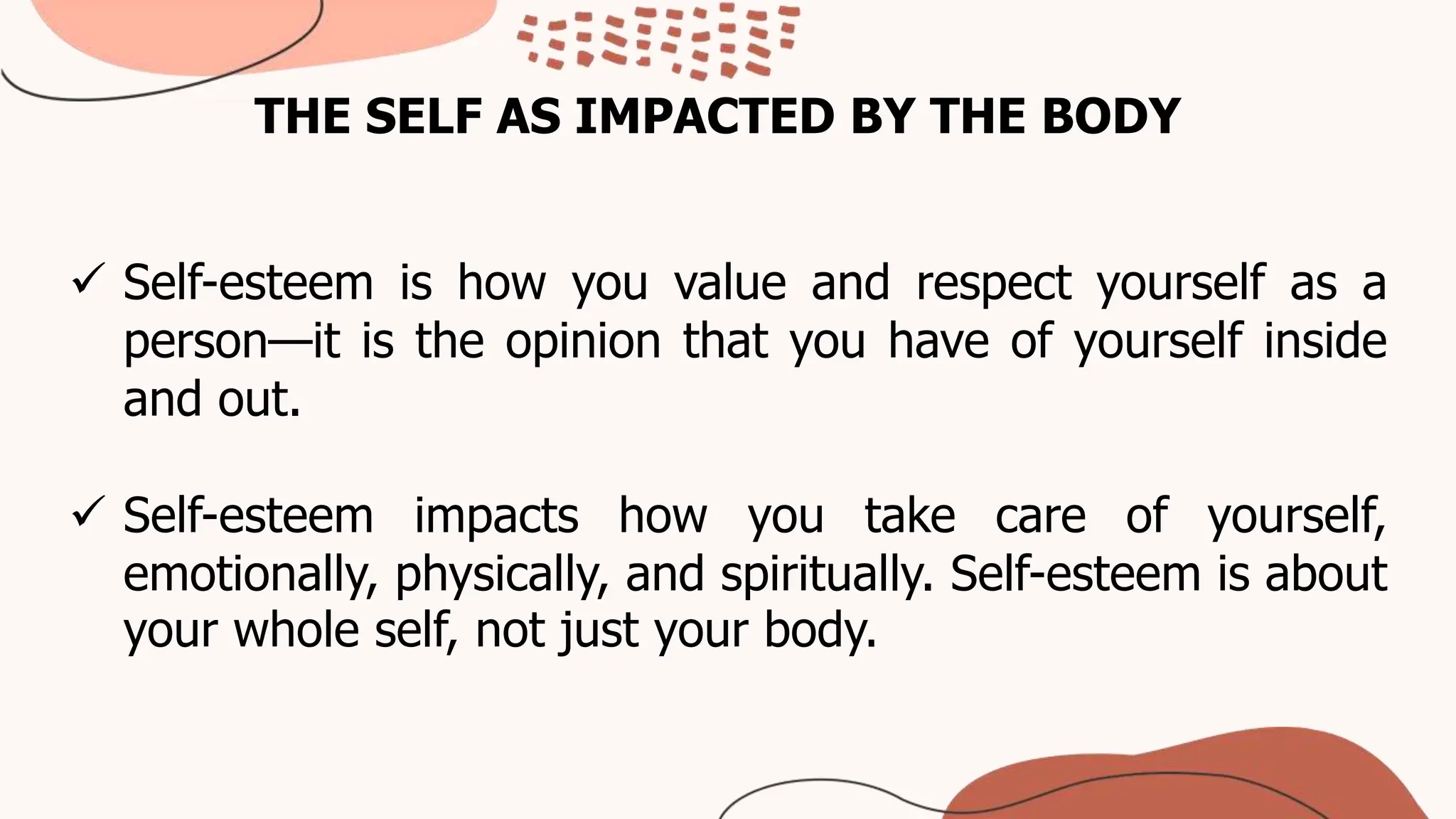 THE SELF AS IMPACTED BY THE BODY

✓ Self-esteem is how you value and respect yourself as a person—it is the opinion that you have of yourself inside and out.

✓ Self-esteem impacts how you take care of yourself, emotionally, physically, and spiritually. Self-esteem is about your whole self, not just your body.